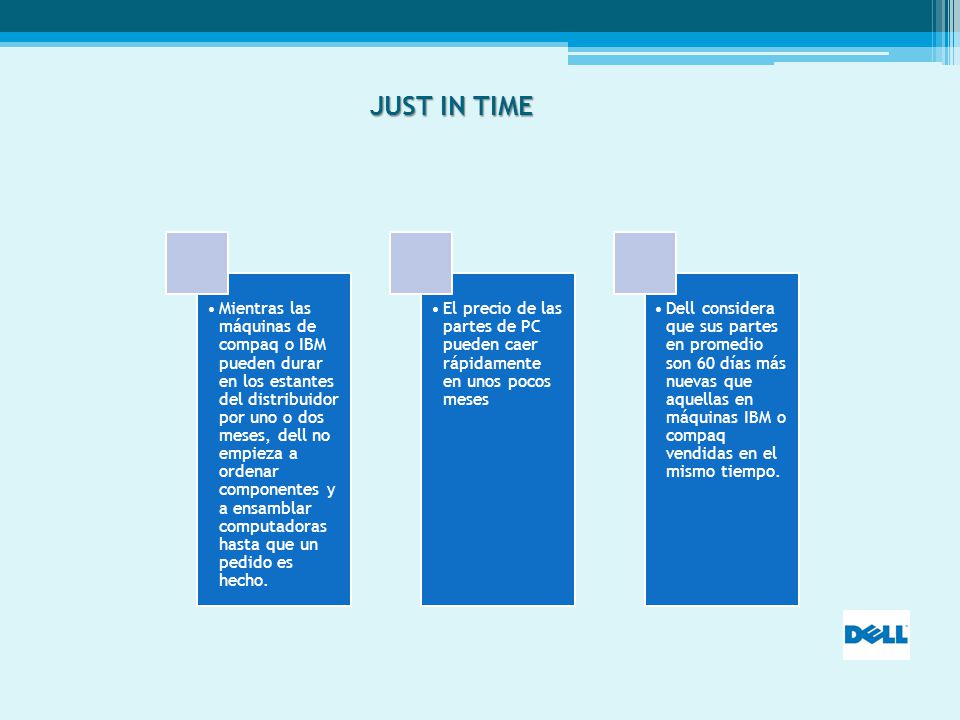 JUST IN TIME

• Mientras las máquinas de compaq o IBM pueden durar en los estantes del distribuidor por uno o dos meses, dell no empieza a ordenar componentes y a ensamblar computadoras hasta que un pedido es hecho.

• El precio de las partes de PC pueden caer rápidamente en unos pocos meses

• Dell considera que sus partes en promedio son 60 días más nuevas que aquellas en máquinas IBM o compaq vendidas en el mismo tiempo.

DELL